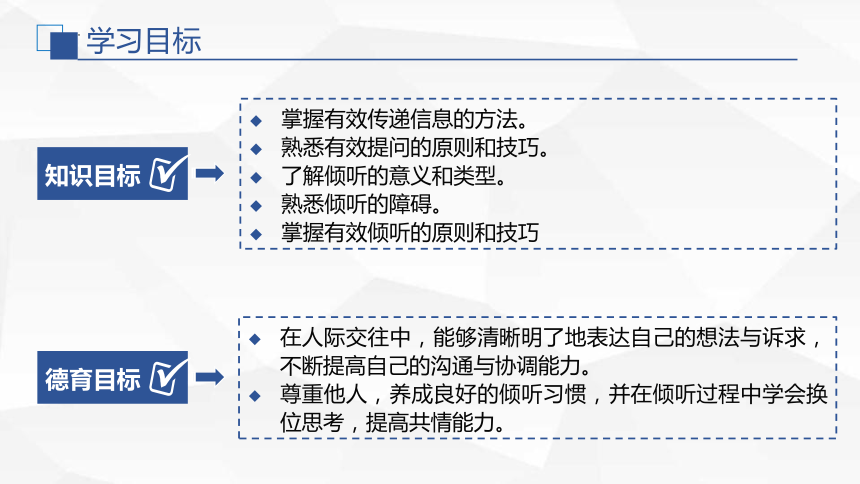 学习目标

知识目标

◆ 掌握有效传递信息的方法。
◆ 熟悉有效提问的原则和技巧。
◆ 了解倾听的意义和类型。
◆ 熟悉倾听的障碍。
◆ 掌握有效倾听的原则和技巧

德育目标

◆ 在人际交往中，能够清晰明了地表达自己的想法与诉求，不断提高自己的沟通与协调能力。
◆ 尊重他人，养成良好的倾听习惯，并在倾听过程中学会换位思考，提高共情能力。